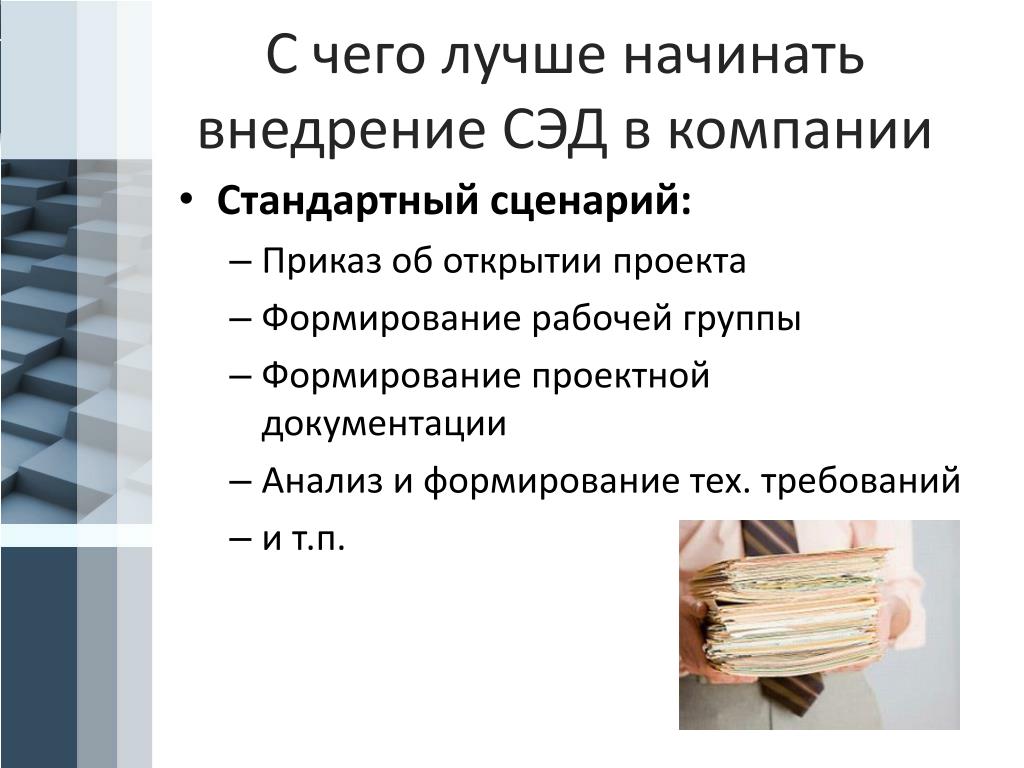 С чего лучше начинать внедрение СЭД в компании

• Стандартный сценарий:
– Приказ об открытии проекта
– Формирование рабочей группы
– Формирование проектной документации
– Анализ и формирование тех. требований
– и т.п.